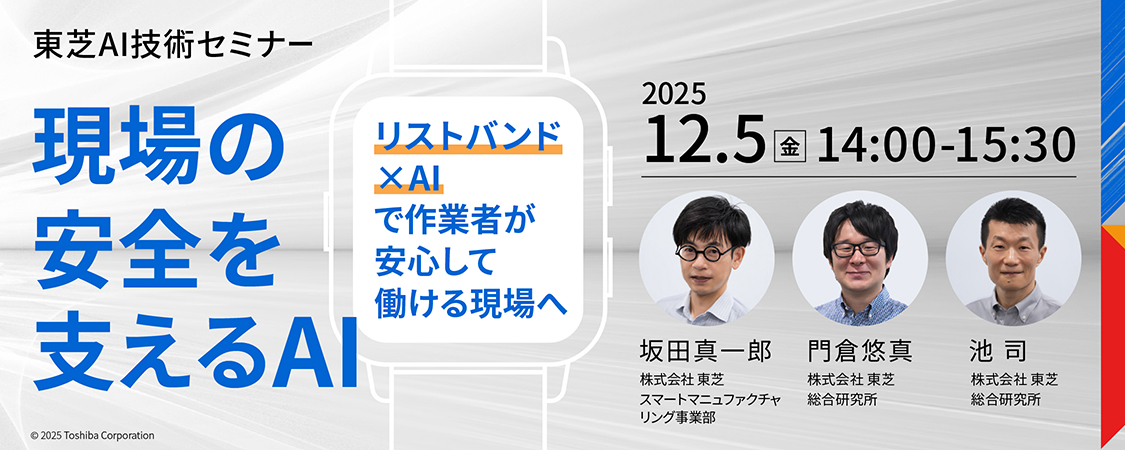 東芝AI技術セミナー

現場の安全を支えるAI

リストバンド×AIで作業者が安心して働ける現場へ

2025
12.5 金 14:00-15:30

坂田真一郎
株式会社 東芝
スマートマニュファクチャリング事業部

門倉悠真
株式会社 東芝
総合研究所

池 司
株式会社 東芝
総合研究所

© 2025 Toshiba Corporation